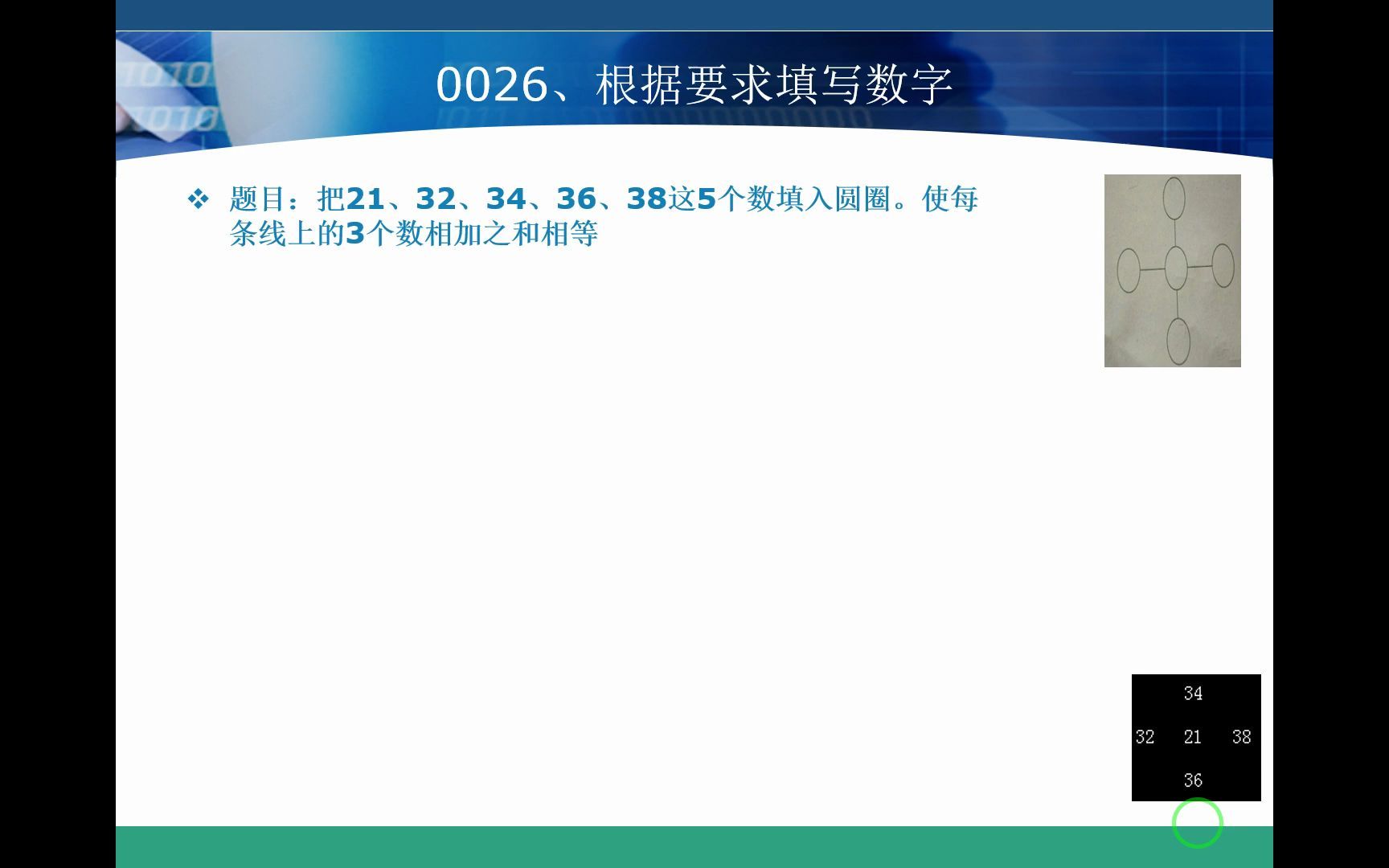 0026、根据要求填写数字

❖ 题目：把21、32、34、36、38这5个数填入圆圈。使每条线上的3个数相加之和相等

34
32 21 38
36